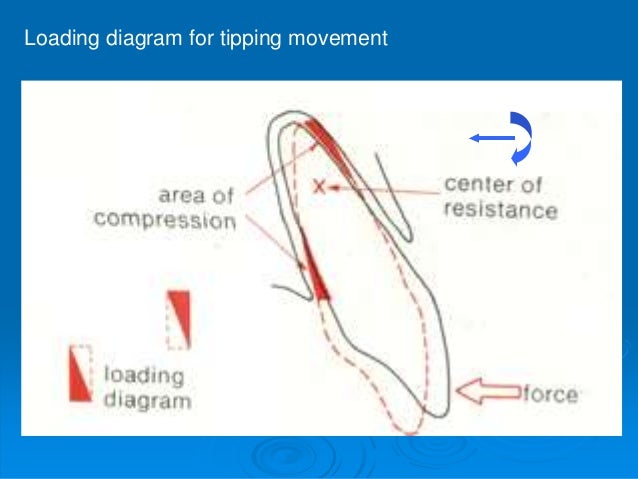 Loading diagram for tipping movement

area of compression

X

center of resistance

loading diagram

force